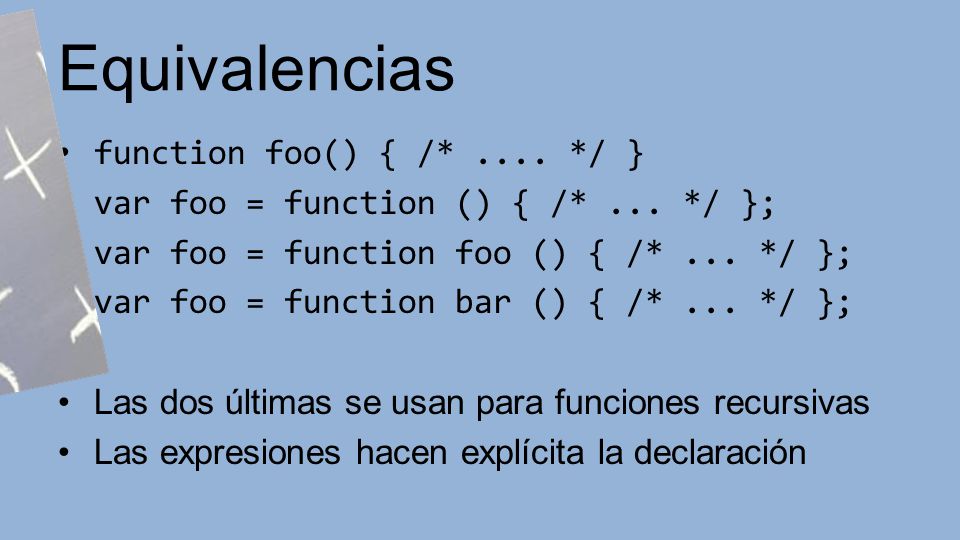 Equivalencias

• function foo() { /* .... */ }
var foo = function () { /* ... */ };
var foo = function foo () { /* ... */ };
var foo = function bar () { /* ... */ };

• Las dos últimas se usan para funciones recursivas
• Las expresiones hacen explícita la declaración